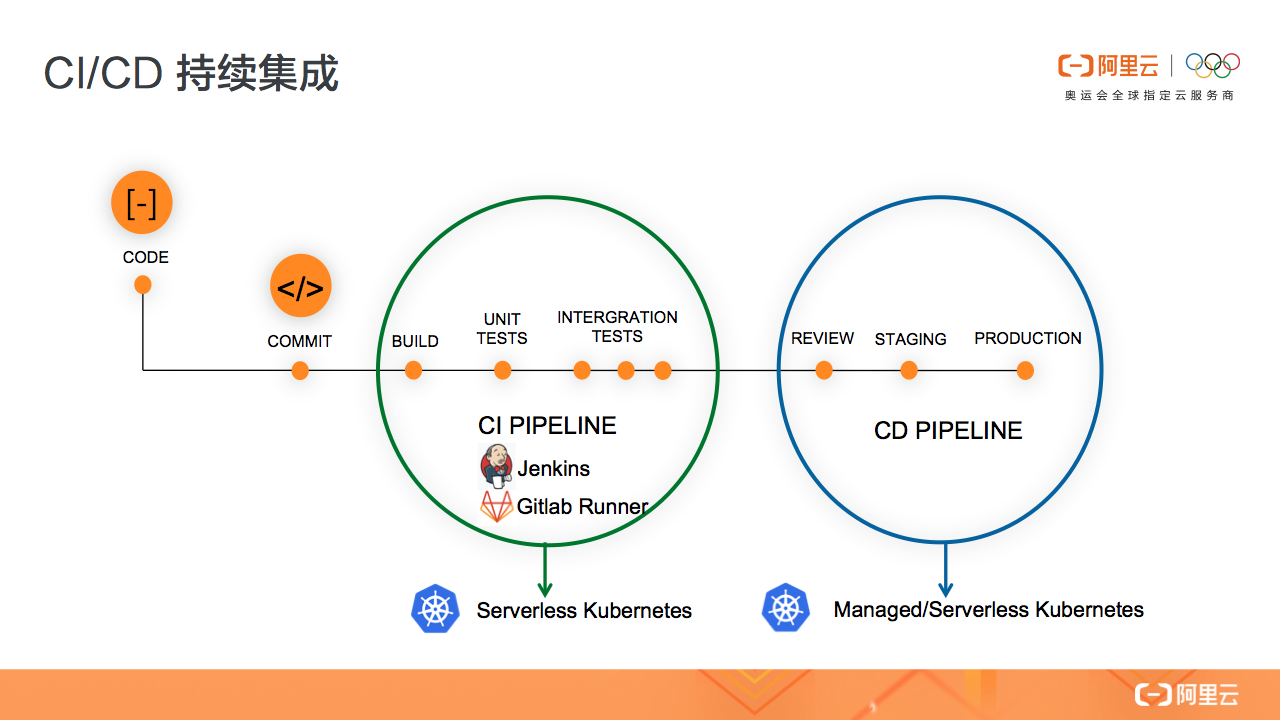 CI/CD 持续集成

阿里云
奥运会全球指定云服务商

[-]
CODE

</>
COMMIT

BUILD

UNIT TESTS

INTERGRATION TESTS

REVIEW

STAGING

PRODUCTION

CI PIPELINE
Jenkins
Gitlab Runner

CD PIPELINE

Serverless Kubernetes

Managed/Serverless Kubernetes

阿里云